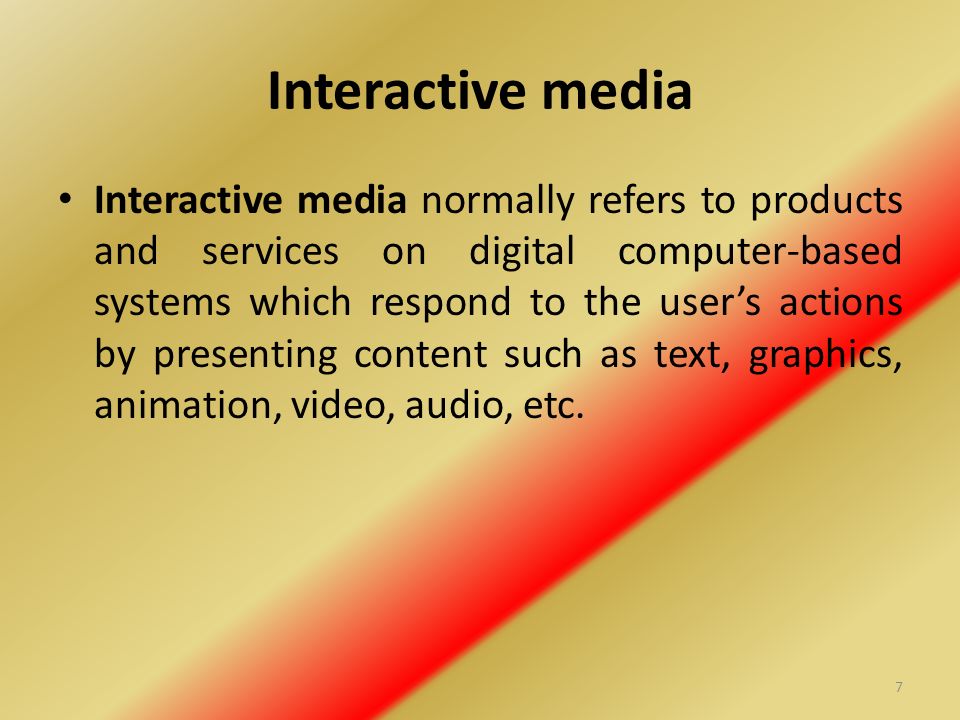 Interactive media

• Interactive media normally refers to products and services on digital computer-based systems which respond to the user’s actions by presenting content such as text, graphics, animation, video, audio, etc.

7